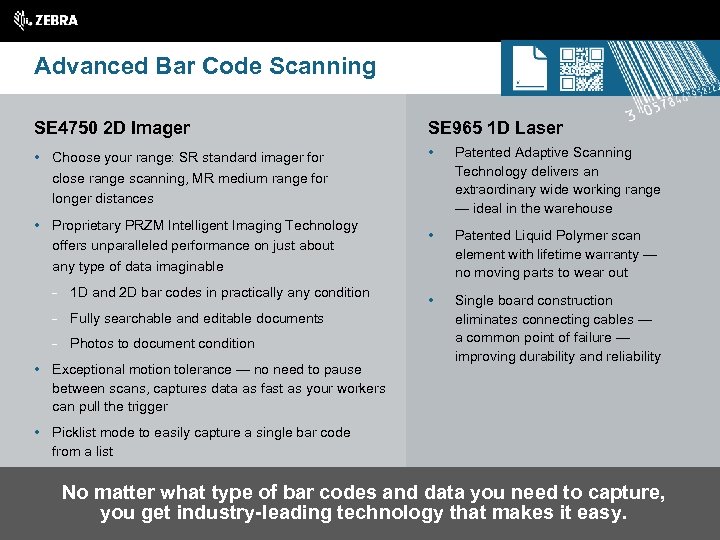 ZEBRA

Advanced Bar Code Scanning

3 0578

SE4750 2D Imager

• Choose your range: SR standard imager for close range scanning, MR medium range for longer distances

• Proprietary PRZM Intelligent Imaging Technology offers unparalleled performance on just about any type of data imaginable

- 1D and 2D bar codes in practically any condition

- Fully searchable and editable documents

- Photos to document condition

• Exceptional motion tolerance — no need to pause between scans, captures data as fast as your workers can pull the trigger

• Picklist mode to easily capture a single bar code from a list

SE965 1D Laser

• Patented Adaptive Scanning Technology delivers an extraordinary wide working range — ideal in the warehouse

• Patented Liquid Polymer scan element with lifetime warranty — no moving parts to wear out

• Single board construction eliminates connecting cables — a common point of failure — improving durability and reliability

No matter what type of bar codes and data you need to capture, you get industry-leading technology that makes it easy.